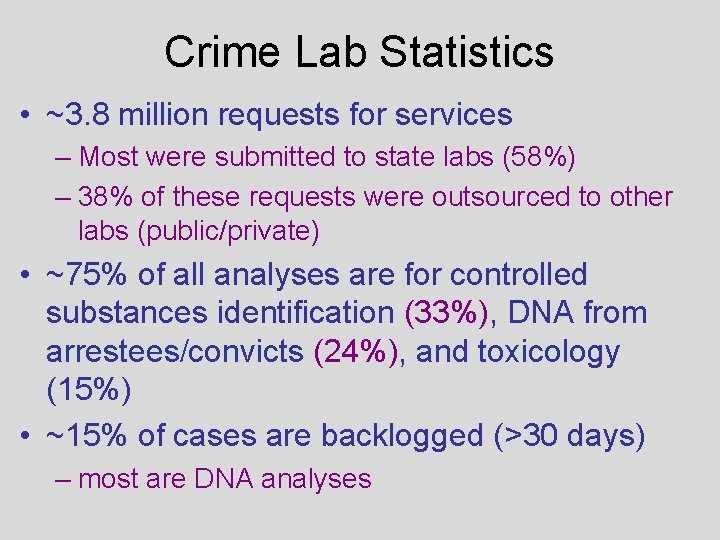 Crime Lab Statistics

• ~3.8 million requests for services

– Most were submitted to state labs (58%)

– 38% of these requests were outsourced to other labs (public/private)

• ~75% of all analyses are for controlled substances identification (33%), DNA from arrestees/convicts (24%), and toxicology (15%)

• ~15% of cases are backlogged (>30 days)

– most are DNA analyses